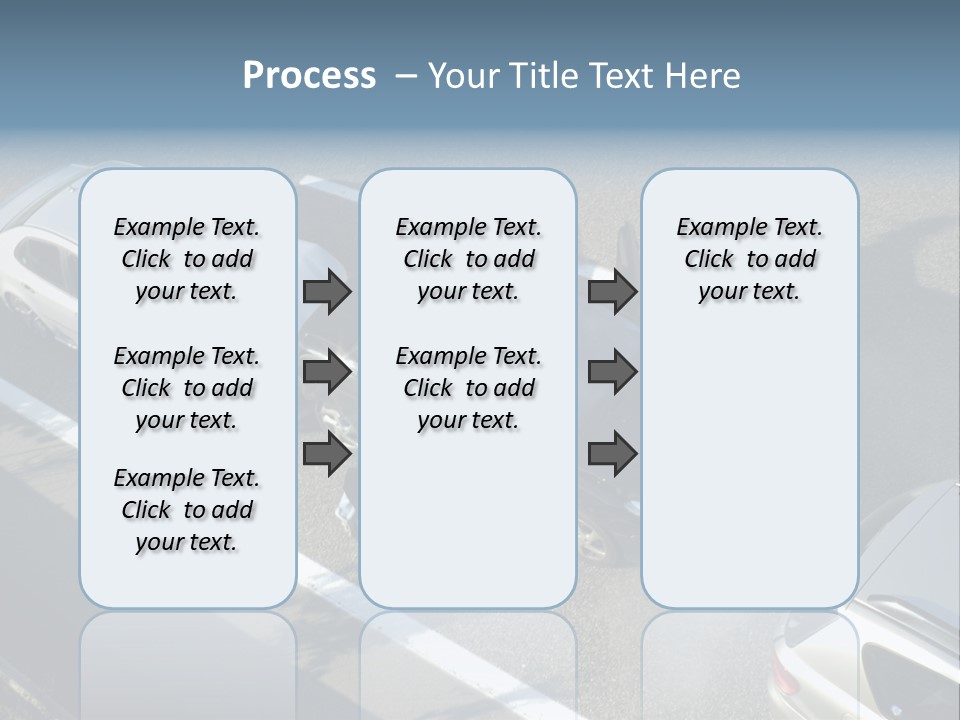 Process – Your Title Text Here

Example Text. Click to add your text.

Example Text. Click to add your text.

Example Text. Click to add your text.

Example Text. Click to add your text.

Example Text. Click to add your text.

Example Text. Click to add your text.